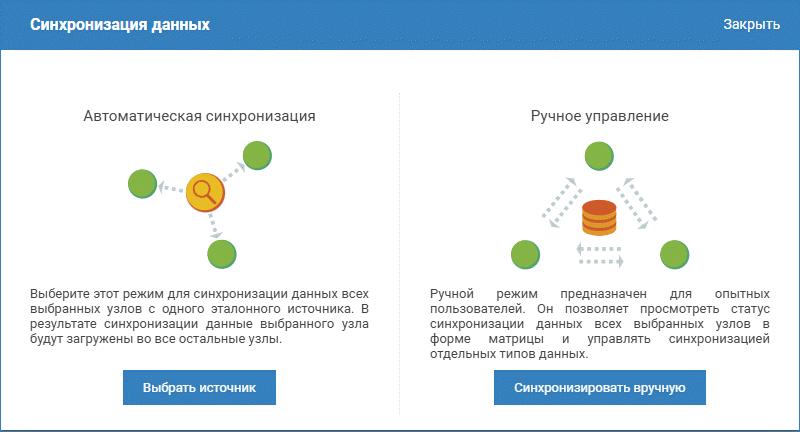 Синхронизация данных

Закрыть

Автоматическая синхронизация

Выберите этот режим для синхронизации данных всех выбранных узлов с одного эталонного источника. В результате синхронизации данные выбранного узла будут загружены во все остальные узлы.

Выбрать источник

Ручное управление

Ручной режим предназначен для опытных пользователей. Он позволяет просмотреть статус синхронизации данных всех выбранных узлов в форме матрицы и управлять синхронизацией отдельных типов данных.

Синхронизировать вручную